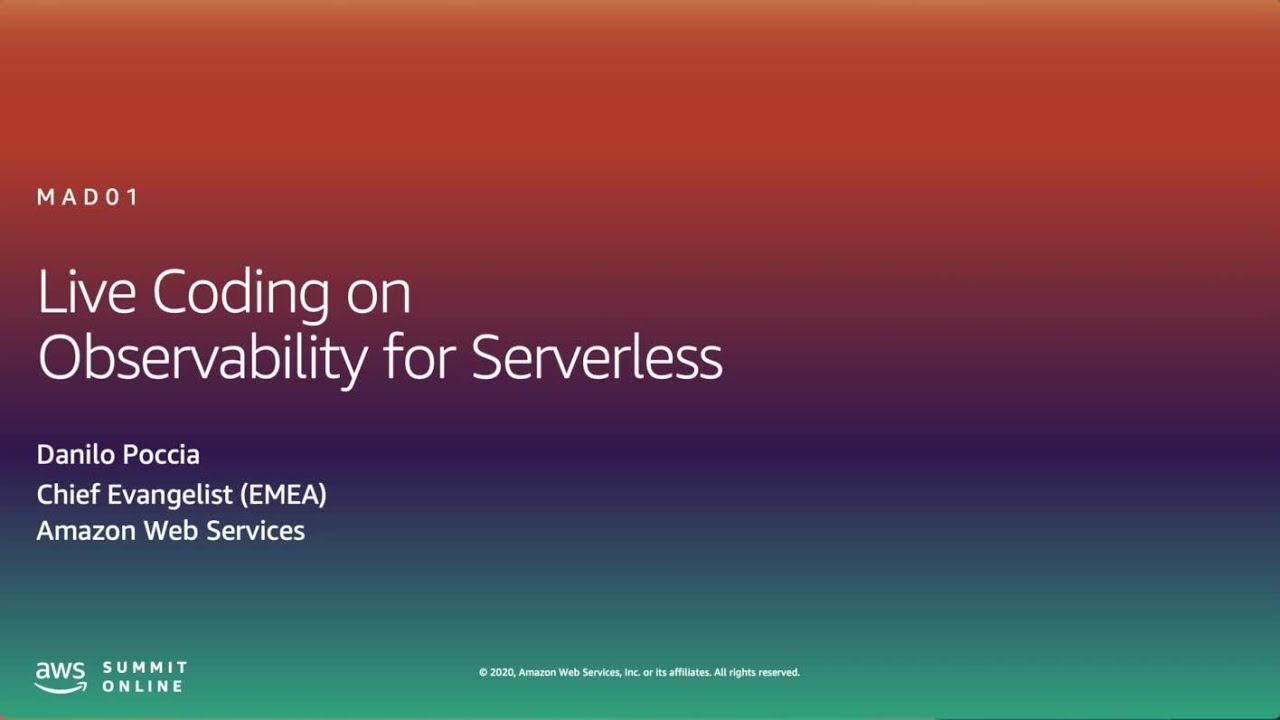 MAD01

Live Coding on Observability for Serverless

Danilo Poccia
Chief Evangelist (EMEA)
Amazon Web Services

aws SUMMIT ONLINE

© 2020, Amazon Web Services, Inc. or its affiliates. All rights reserved.